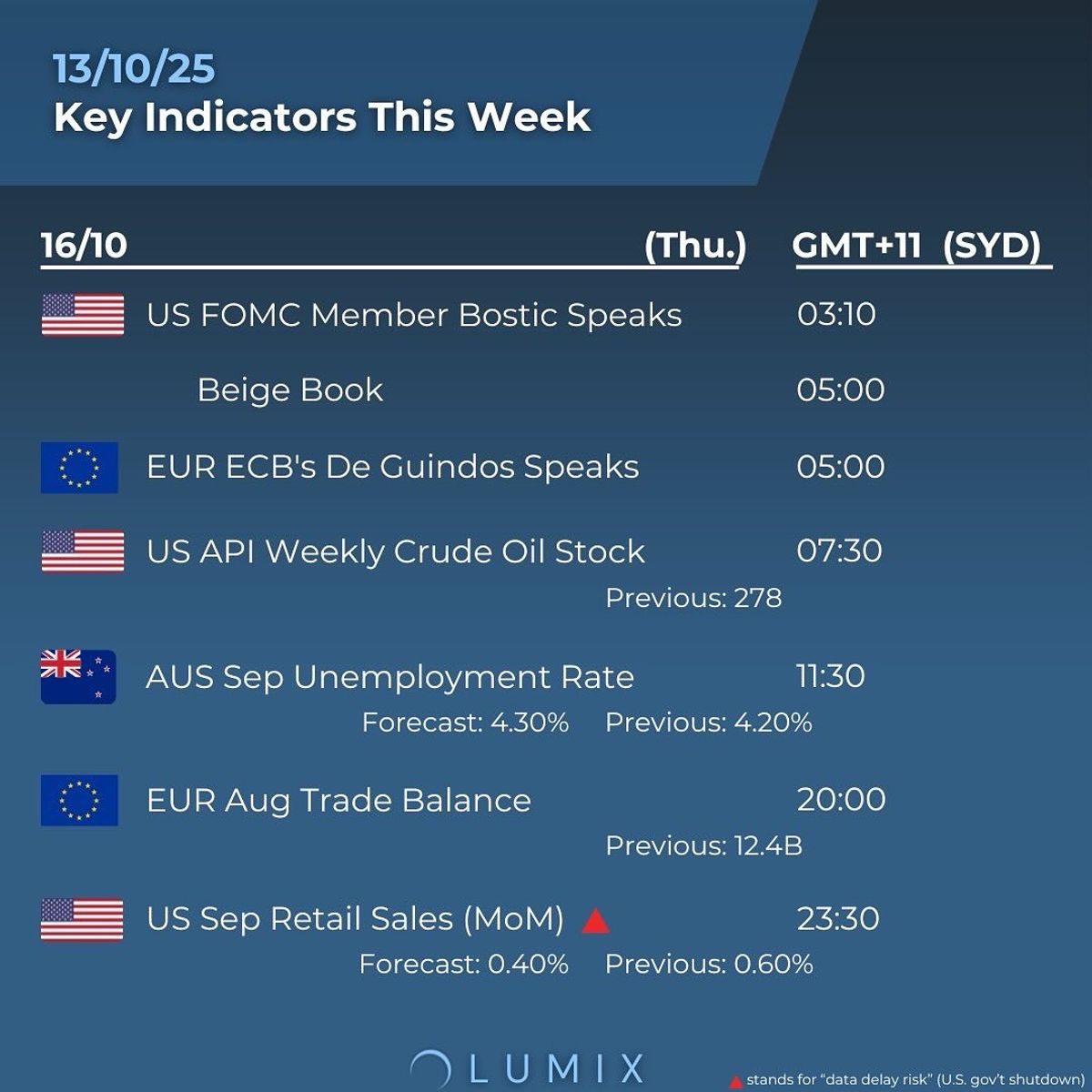 13/10/25
Key Indicators This Week

16/10 (Thu.) GMT+11 (SYD)

US FOMC Member Bostic Speaks 03:10

Beige Book 05:00

EUR ECB's De Guindos Speaks 05:00

US API Weekly Crude Oil Stock 07:30
Previous: 278

AUS Sep Unemployment Rate 11:30
Forecast: 4.30% Previous: 4.20%

EUR Aug Trade Balance 20:00
Previous: 12.4B

US Sep Retail Sales (MoM) 23:30
Forecast: 0.40% Previous: 0.60%

LUMIX

stands for "data delay risk" (U.S. gov't shutdown)